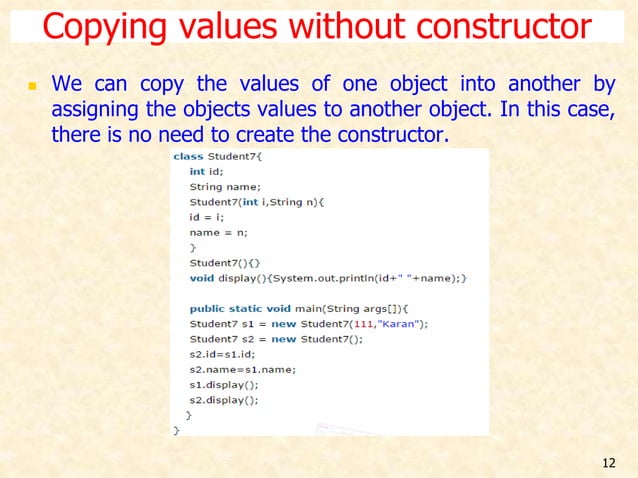 Copying values without constructor

We can copy the values of one object into another by assigning the objects values to another object. In this case, there is no need to create the constructor.

class Student7{
int id;
String name;
Student7(int i,String n){
id = i;
name = n;
}
Student7(){}
void display(){System.out.println(id+" "+name);}

public static void main(String args[]){
Student7 s1 = new Student7(111,"Karan");
Student7 s2 = new Student7();
s2.id=s1.id;
s2.name=s1.name;
s1.display();
s2.display();
}
}

12